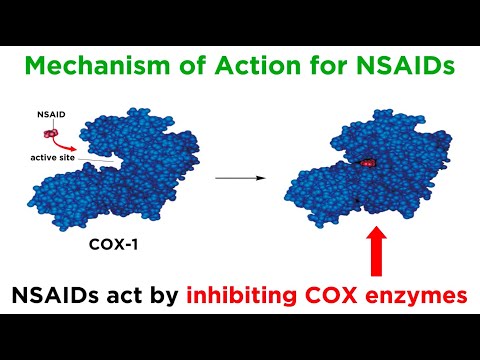 Mechanism of Action for NSAIDs

NSAID

active site

COX-1

NSAIDs act by inhibiting COX enzymes